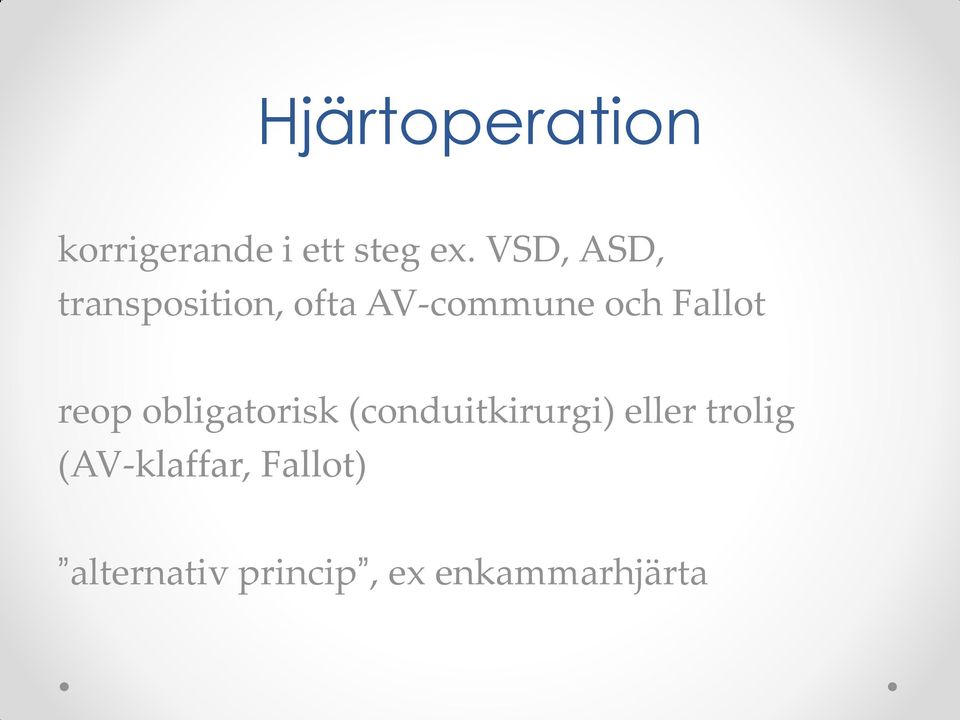 Hjärtoperation

korrigerande i ett steg ex. VSD, ASD, transposition, ofta AV-commune och Fallot

reop obligatorisk (conduitkirurgi) eller trolig (AV-klaffar, Fallot)

”alternativ princip”, ex enkammarhjärta